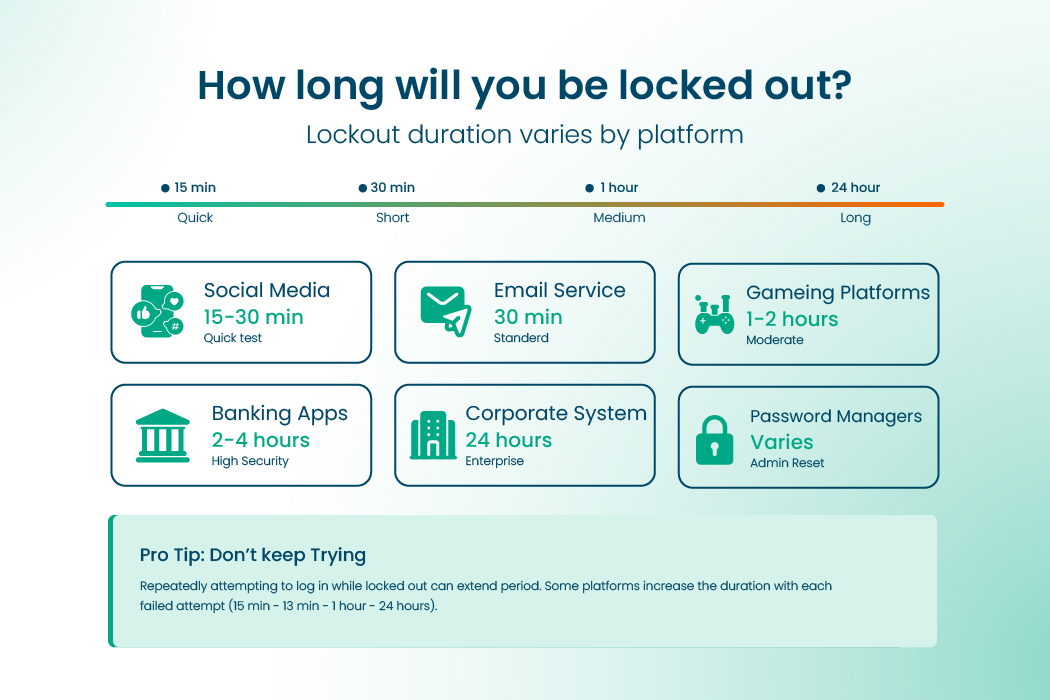 How long will you be locked out?

Lockout duration varies by platform

15 min
Quick

30 min
Short

1 hour
Medium

24 hour
Long

Social Media
15-30 min
Quick test

Email Service
30 min
Standerd

Gameing Platforms
1-2 hours
Moderate

Banking Apps
2-4 hours
High Security

Corporate System
24 hours
Enterprise

Password Managers
Varies
Admin Reset

Pro Tip: Don't keep Trying

Repeatedly attempting to log in while locked out can extend period. Some platforms increase the duration with each failed attempt (15 min - 13 min - 1 hour - 24 hours).